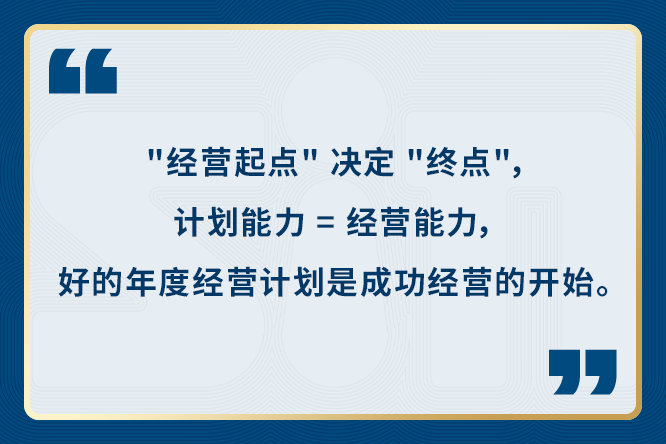 “

"经营起点" 决定 "终点"，

计划能力 = 经营能力，

好的年度经营计划是成功经营的开始。

”